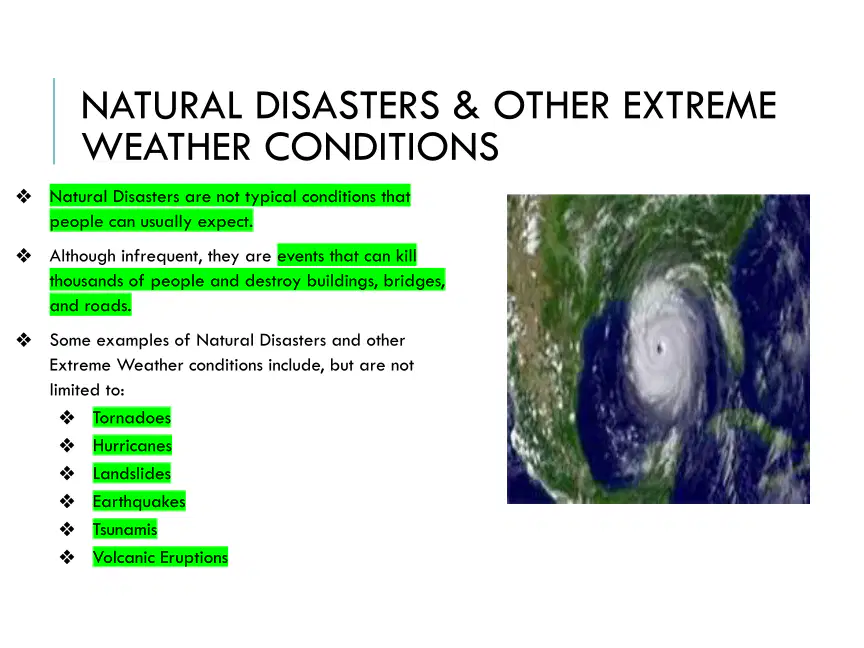 NATURAL DISASTERS & OTHER EXTREME WEATHER CONDITIONS

❖ Natural Disasters are not typical conditions that people can usually expect.

❖ Although infrequent, they are events that can kill thousands of people and destroy buildings, bridges, and roads.

❖ Some examples of Natural Disasters and other Extreme Weather conditions include, but are not limited to:
❖ Tornadoes
❖ Hurricanes
❖ Landslides
❖ Earthquakes
❖ Tsunamis
❖ Volcanic Eruptions